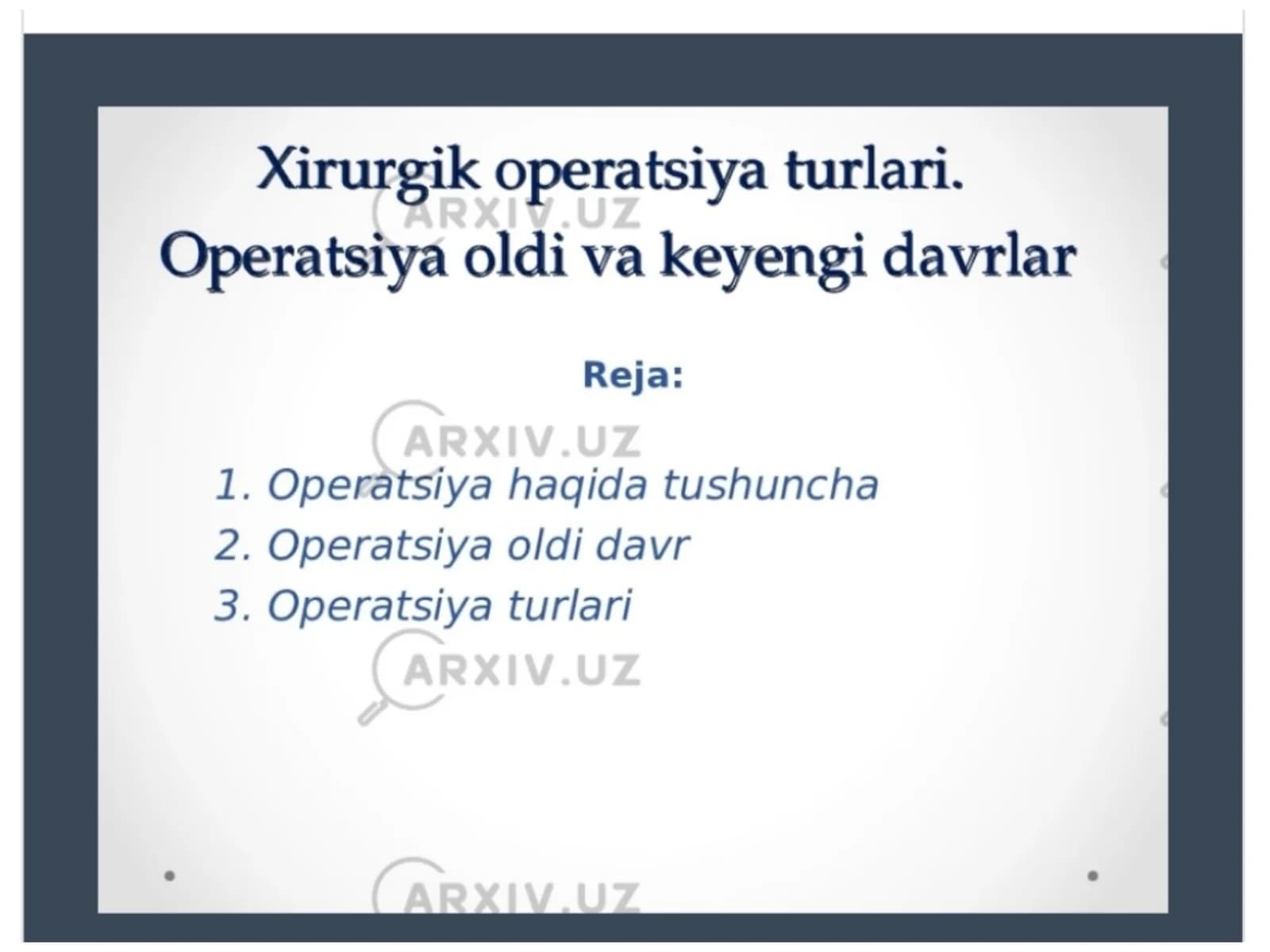 Xirurgik operatsiya turlari.
Operatsiya oldi va keyengi davrlar

ARXIV.UZ

Reja:

ARXIV.UZ

1. Operatsiya haqida tushuncha
2. Operatsiya oldi davr
3. Operatsiya turlari

ARXIV.UZ

ARXIV.UZ